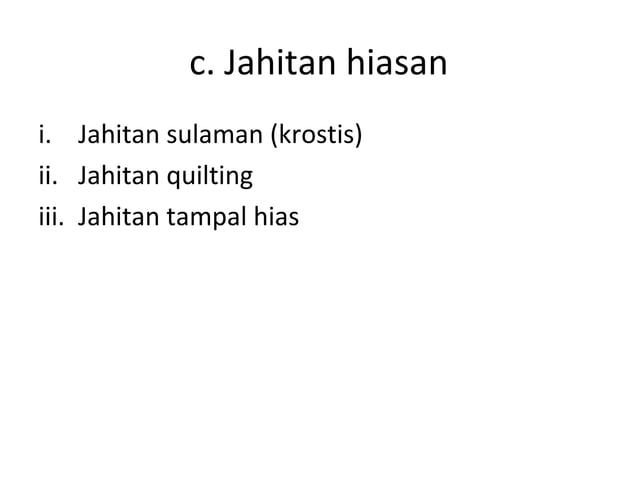 c. Jahitan hiasan

i. Jahitan sulaman (krostis)
ii. Jahitan quilting
iii. Jahitan tampal hias